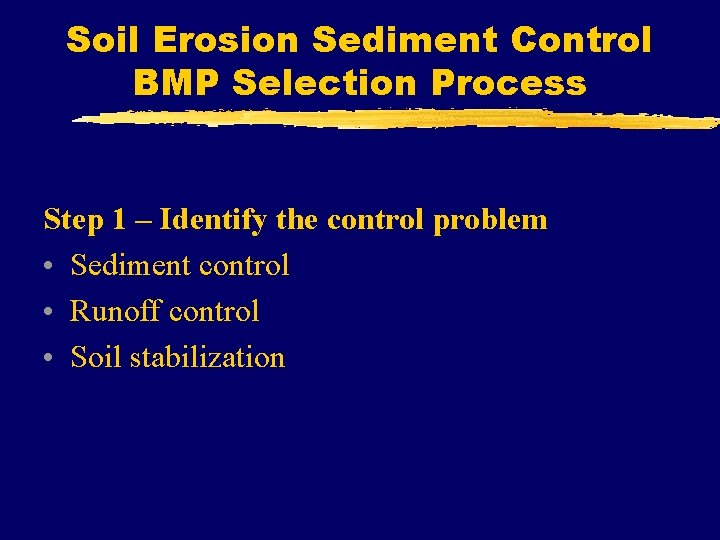 Soil Erosion Sediment Control
BMP Selection Process

Step 1 – Identify the control problem

• Sediment control
• Runoff control
• Soil stabilization